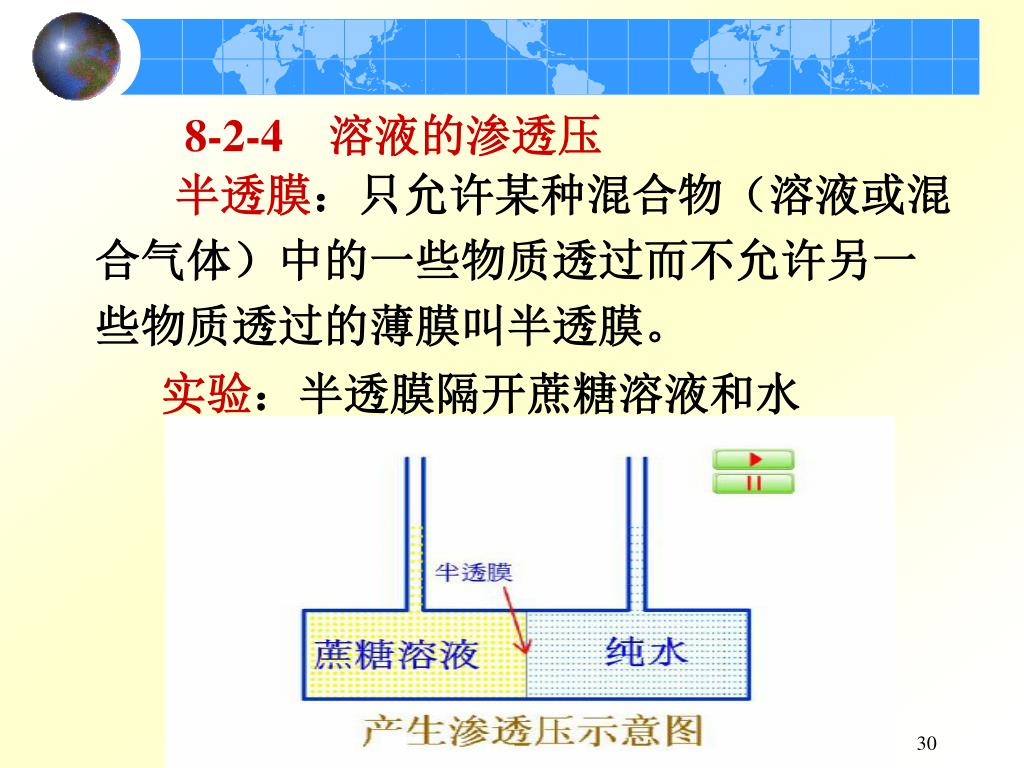 8-2-4 溶液的渗透压

半透膜：只允许某种混合物（溶液或混合气体）中的一些物质透过而不允许另一些物质透过的薄膜叫半透膜。

实验：半透膜隔开蔗糖溶液和水

半透膜

蔗糖溶液

纯水

产生渗透压示意图

30